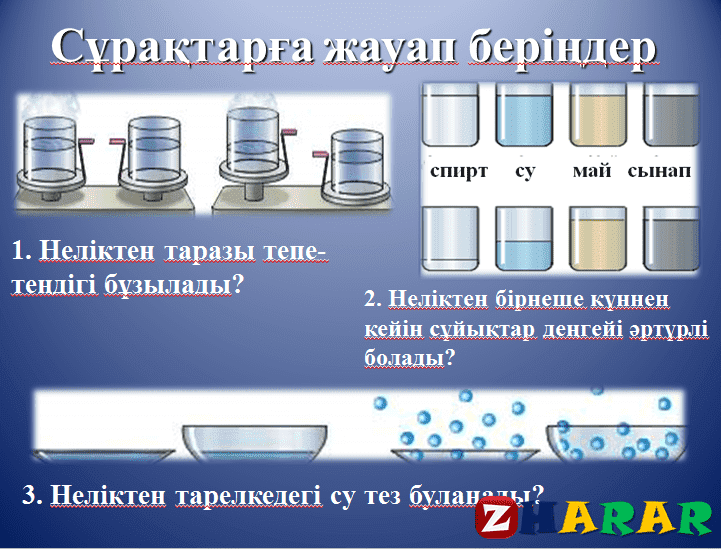 Сұрақтарға жауап беріңдер

спирт су май сынап

1. Неліктен таразы тепе-теңдігі бұзылады?

2. Неліктен бірнеше күннен кейін сұйықтар деңгейі әртүрлі болады?

3. Неліктен тарелкедегі су тез буланады?

ZHARAR